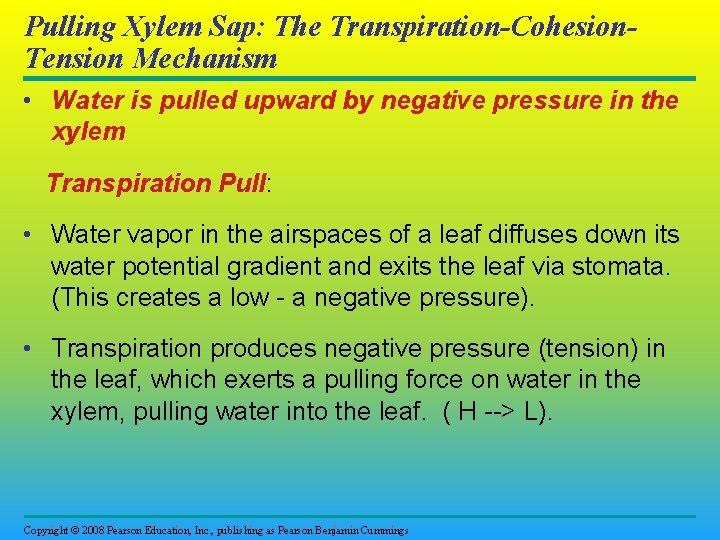 Pulling Xylem Sap: The Transpiration-Cohesion-Tension Mechanism

• Water is pulled upward by negative pressure in the xylem

Transpiration Pull:

• Water vapor in the airspaces of a leaf diffuses down its water potential gradient and exits the leaf via stomata. (This creates a low - a negative pressure).

• Transpiration produces negative pressure (tension) in the leaf, which exerts a pulling force on water in the xylem, pulling water into the leaf. ( H --> L).

Copyright © 2008 Pearson Education, Inc., publishing as Pearson Benjamin Cummings